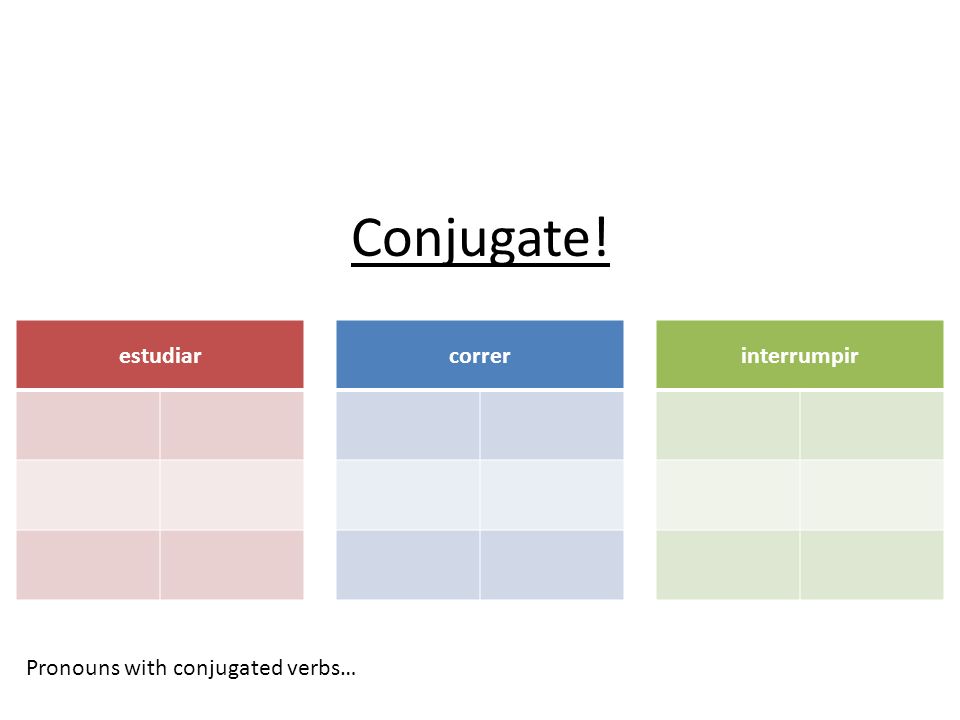 Conjugate!

| estudiar | |
|---|---|
| | |
| | |
| | |

| correr | |
|---|---|
| | |
| | |
| | |

| interrumpir | |
|---|---|
| | |
| | |
| | |

Pronouns with conjugated verbs…